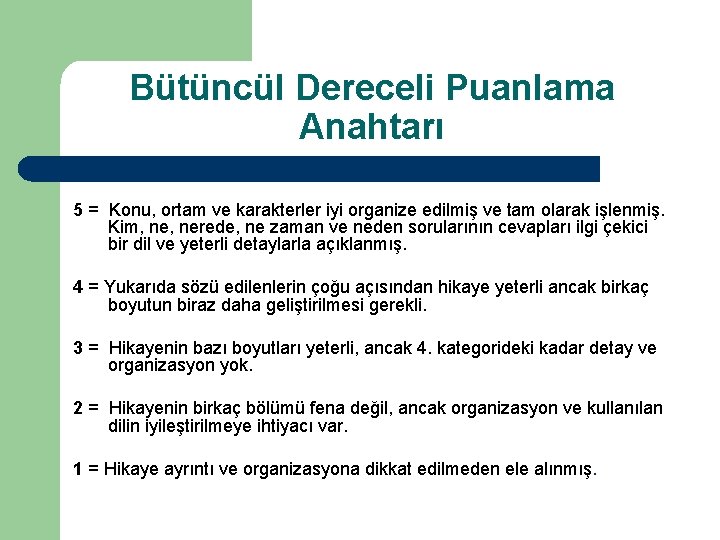 Bütüncül Dereceli Puanlama Anahtarı

5 = Konu, ortam ve karakterler iyi organize edilmiş ve tam olarak işlenmiş. Kim, ne, nerede, ne zaman ve neden sorularının cevapları ilgi çekici bir dil ve yeterli detaylarla açıklanmış.

4 = Yukarıda sözü edilenlerin çoğu açısından hikaye yeterli ancak birkaç boyutun biraz daha geliştirilmesi gerekli.

3 = Hikayenin bazı boyutları yeterli, ancak 4. kategorideki kadar detay ve organizasyon yok.

2 = Hikayenin birkaç bölümü fena değil, ancak organizasyon ve kullanılan dilin iyileştirilmeye ihtiyacı var.

1 = Hikaye ayrıntı ve organizasyona dikkat edilmeden ele alınmış.